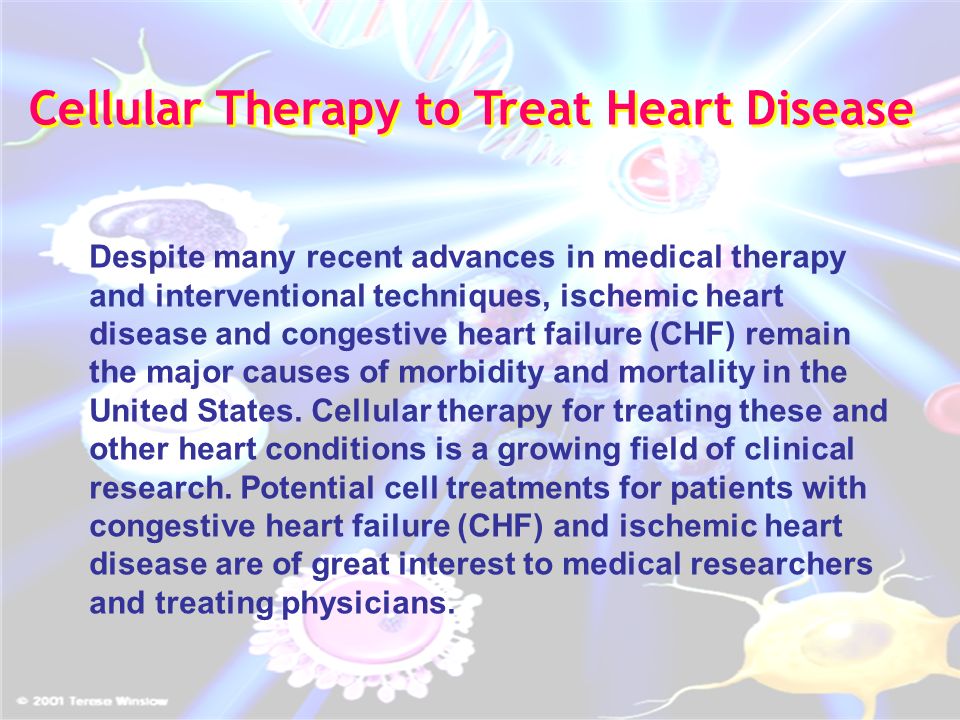 Cellular Therapy to Treat Heart Disease

Despite many recent advances in medical therapy and interventional techniques, ischemic heart disease and congestive heart failure (CHF) remain the major causes of morbidity and mortality in the United States. Cellular therapy for treating these and other heart conditions is a growing field of clinical research. Potential cell treatments for patients with congestive heart failure (CHF) and ischemic heart disease are of great interest to medical researchers and treating physicians.

© 2001 Terese Winslow